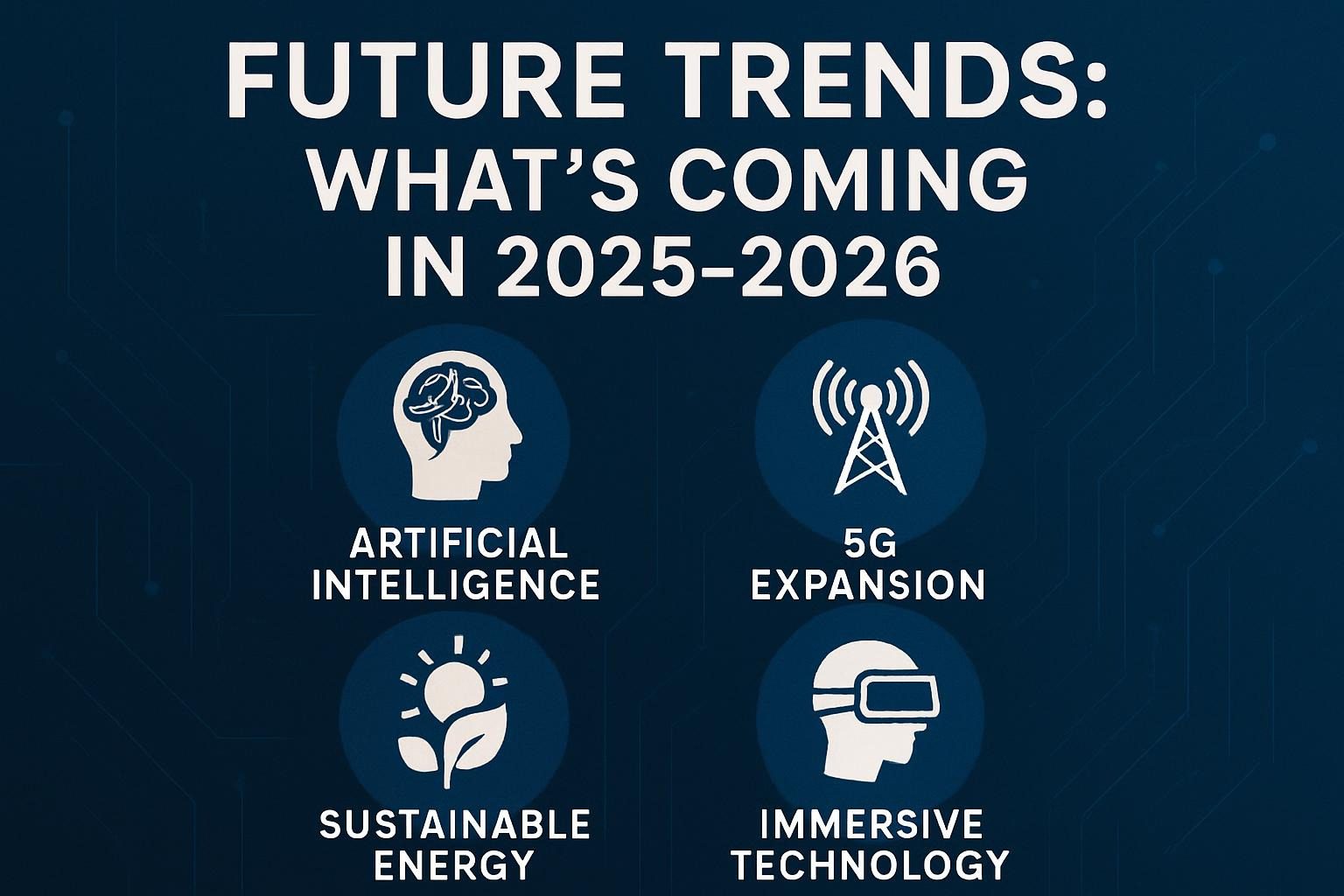 FUTURE TRENDS:
WHAT'S COMING
IN 2025-2026

ARTIFICIAL
INTELLIGENCE

5G
EXPANSION

SUSTAINABLE
ENERGY

IMMERSIVE
TECHNOLOGY